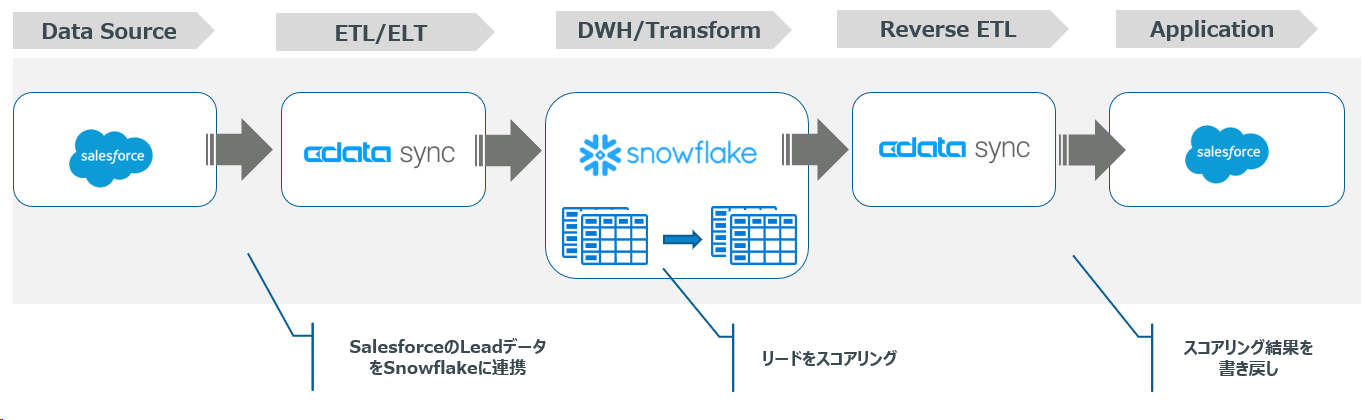 Data Source

ETL/ELT

DWH/Transform

Reverse ETL

Application

salesforce

cdata sync

snowflake

cdata sync

salesforce

SalesforceのLeadデータをSnowflakeに連携

リードをスコアリング

スコアリング結果を書き戻し